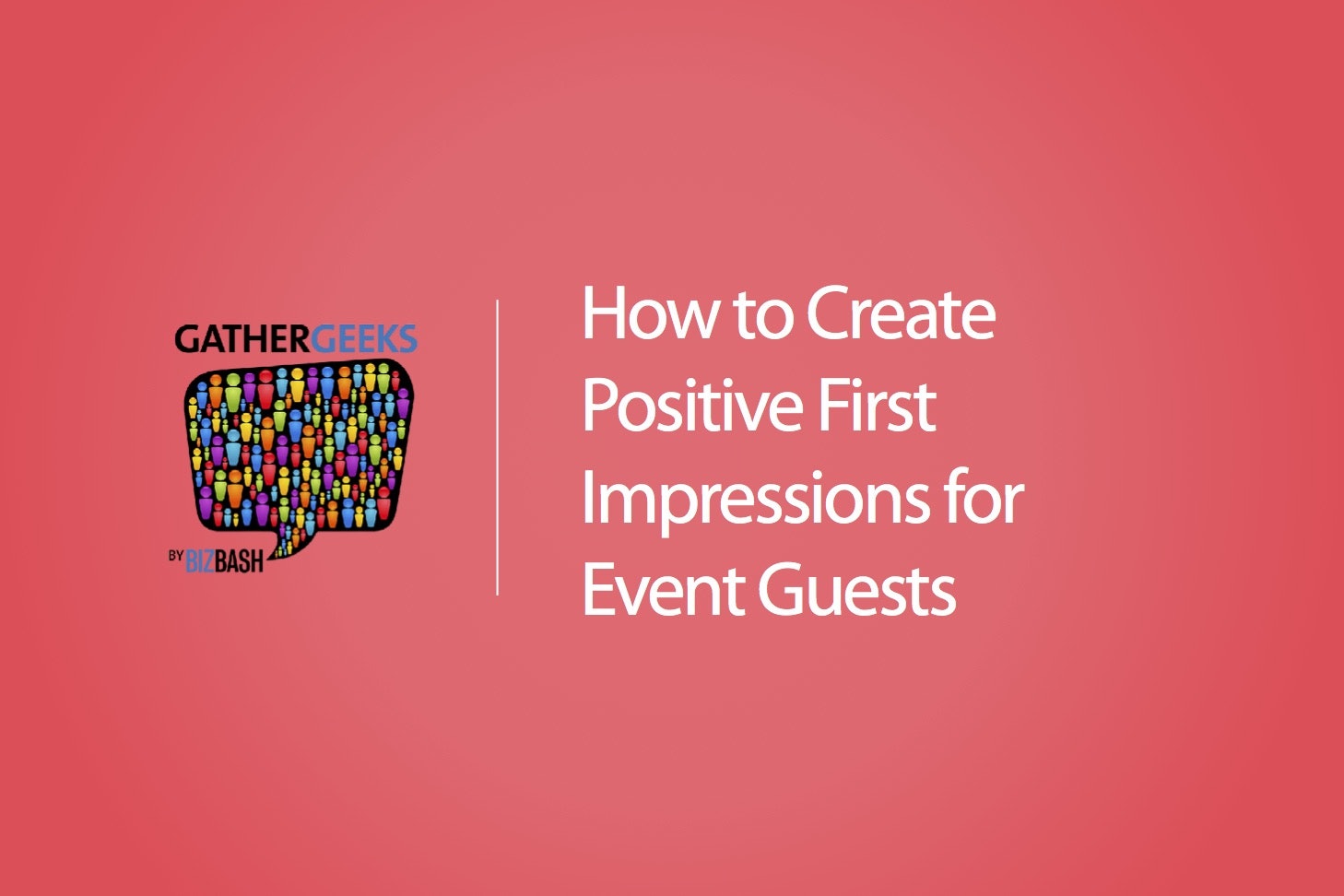 GATHERGEEKS

BY BIZBASH

How to Create Positive First Impressions for Event Guests